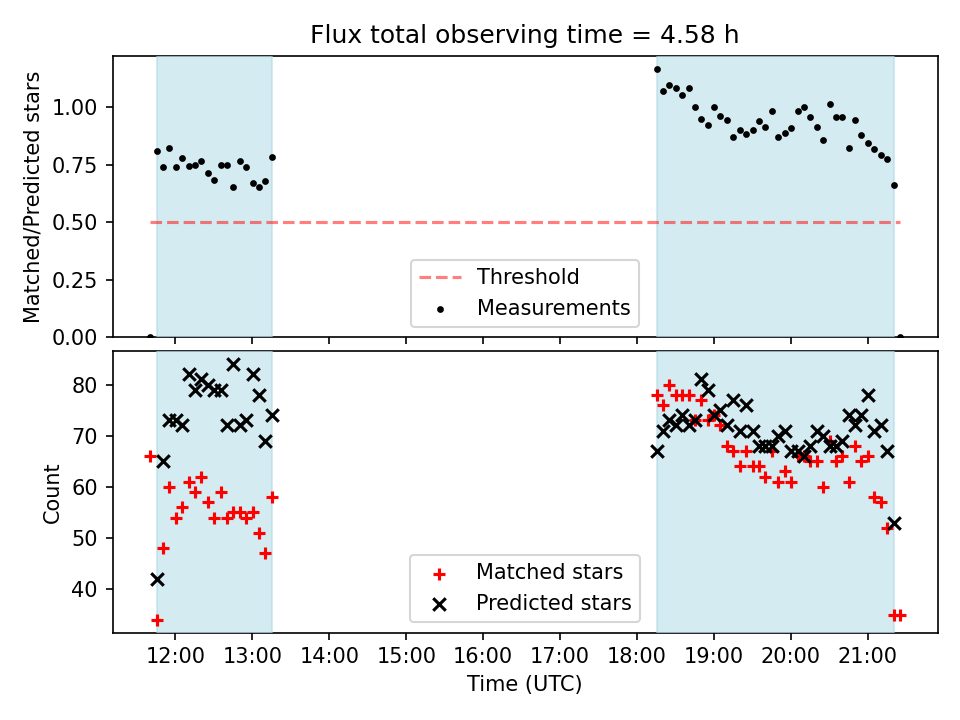 Flux total observing time = 4.58 h

Matched/Predicted stars

1.00
0.75
0.50
0.25
0.00

Threshold
Measurements

Count

80
70
60
50
40

Matched stars
Predicted stars

12:00 13:00 14:00 15:00 16:00 17:00 18:00 19:00 20:00 21:00

Time (UTC)